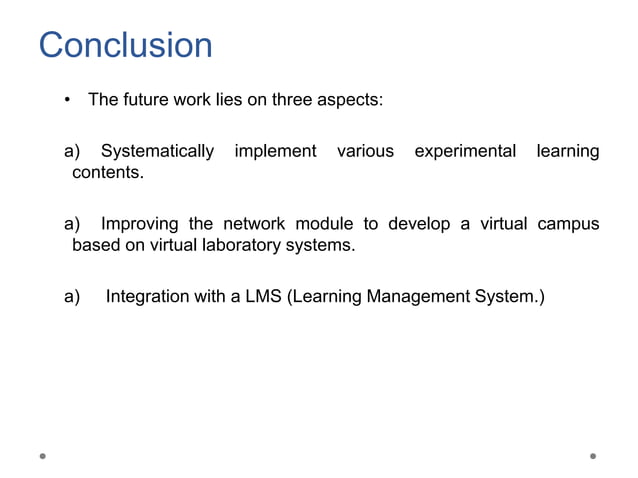 Conclusion

• The future work lies on three aspects:

a) Systematically implement various experimental learning contents.

a) Improving the network module to develop a virtual campus based on virtual laboratory systems.

a) Integration with a LMS (Learning Management System.)